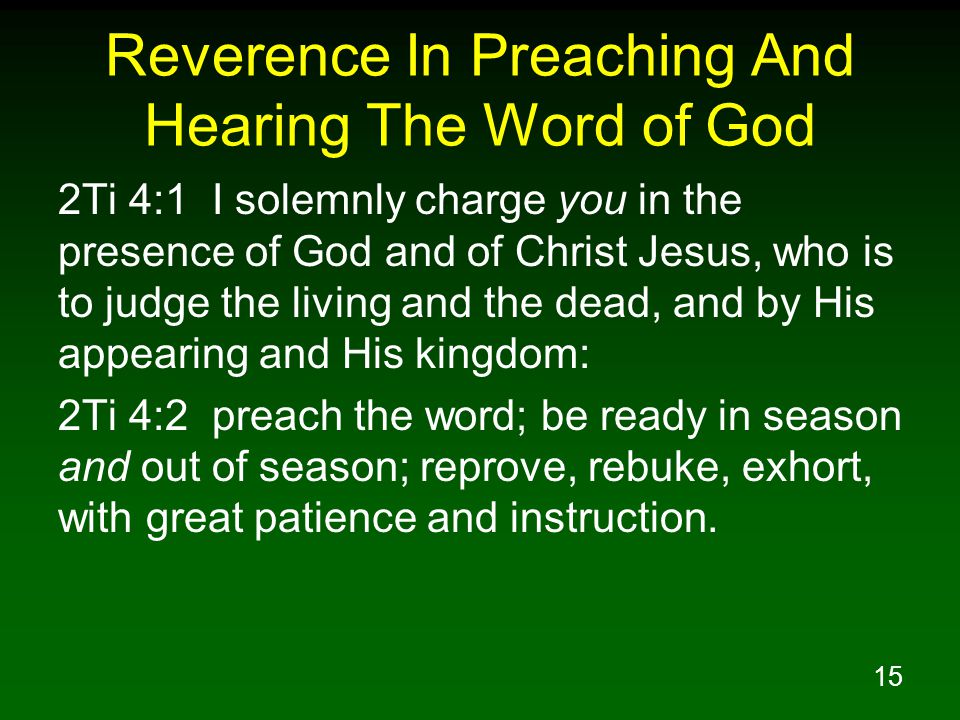 Reverence In Preaching And Hearing The Word of God

2Ti 4:1 I solemnly charge you in the presence of God and of Christ Jesus, who is to judge the living and the dead, and by His appearing and His kingdom:

2Ti 4:2 preach the word; be ready in season and out of season; reprove, rebuke, exhort, with great patience and instruction.

15